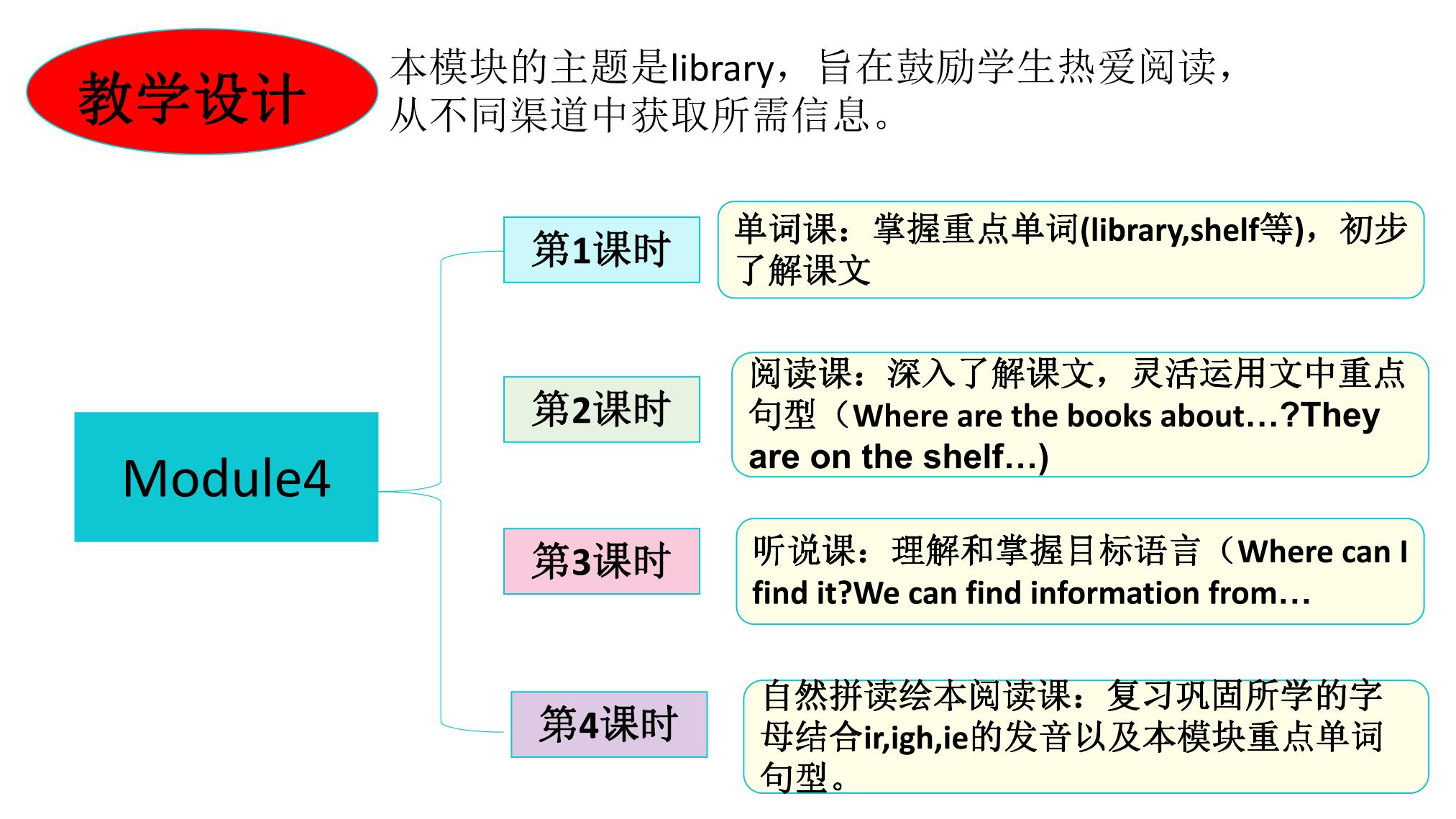 教学设计

本模块的主题是library，旨在鼓励学生热爱阅读，从不同渠道中获取所需信息。

Module4

第1课时

单词课：掌握重点单词(library,shelf等)，初步了解课文

第2课时

阅读课：深入了解课文，灵活运用文中重点句型（Where are the books about…?They are on the shelf…)

第3课时

听说课：理解和掌握目标语言（Where can I find it?We can find information from…

第4课时

自然拼读绘本阅读课：复习巩固所学的字母结合ir,igh,ie的发音以及本模块重点单词句型。